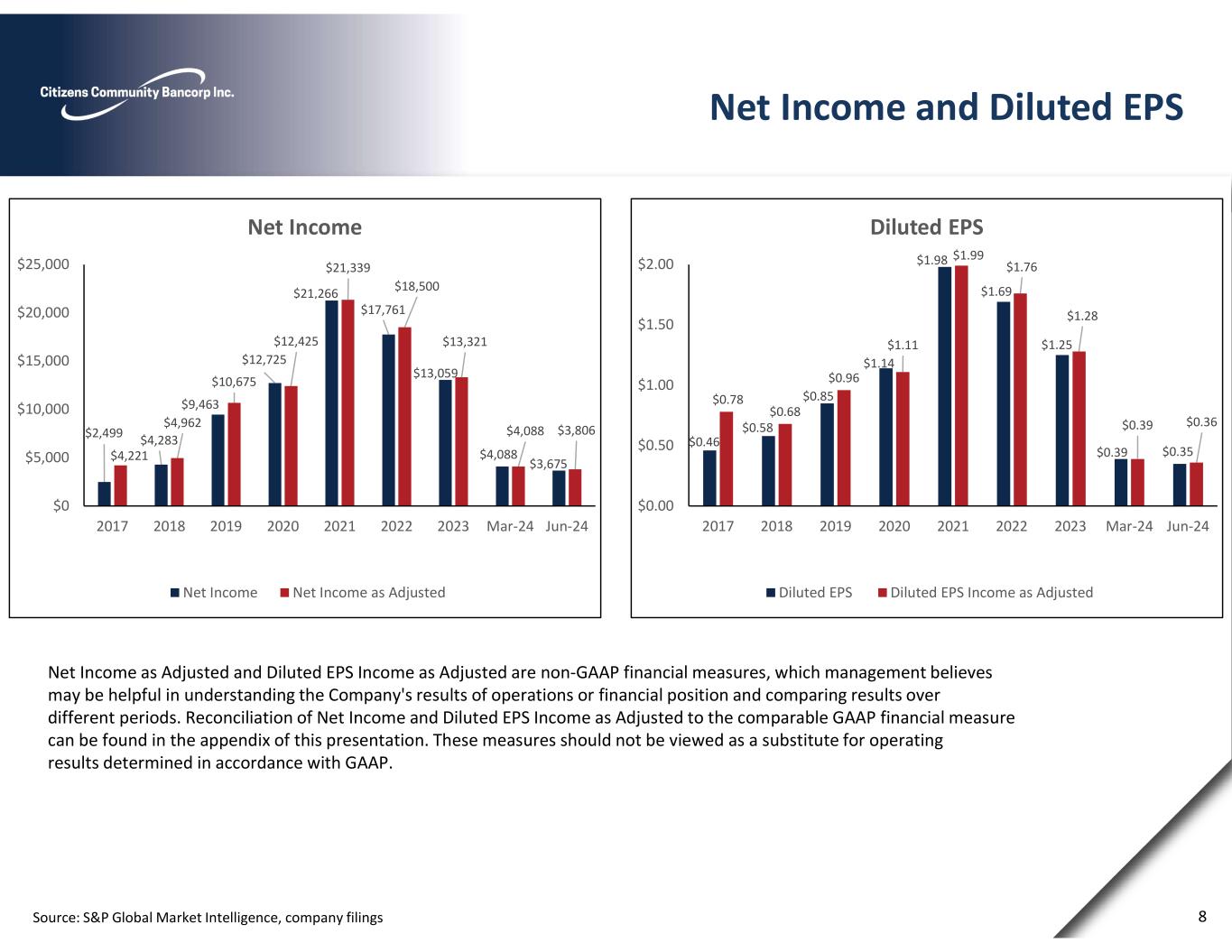 Citizens Community Bancorp Inc.

Net Income and Diluted EPS

Net Income

$25,000
$20,000
$15,000
$10,000
$5,000
$0

$2,499 $4,221 $4,283 $4,962 $9,463 $10,675 $12,725 $12,425 $21,266 $21,339 $17,761 $18,500 $13,059 $13,321 $4,088 $4,088 $3,675 $3,806

2017 2018 2019 2020 2021 2022 2023 Mar-24 Jun-24

Net Income   Net Income as Adjusted

Diluted EPS

$2.00
$1.50
$1.00
$0.50
$0.00

$0.46 $0.78 $0.58 $0.68 $0.85 $0.96 $1.14 $1.11 $1.98 $1.99 $1.69 $1.76 $1.25 $1.28 $0.39 $0.39 $0.35 $0.36

2017 2018 2019 2020 2021 2022 2023 Mar-24 Jun-24

Diluted EPS   Diluted EPS Income as Adjusted

Net Income as Adjusted and Diluted EPS Income as Adjusted are non-GAAP financial measures, which management believes may be helpful in understanding the Company's results of operations or financial position and comparing results over different periods. Reconciliation of Net Income and Diluted EPS Income as Adjusted to the comparable GAAP financial measure can be found in the appendix of this presentation. These measures should not be viewed as a substitute for operating results determined in accordance with GAAP.

Source: S&P Global Market Intelligence, company filings

8